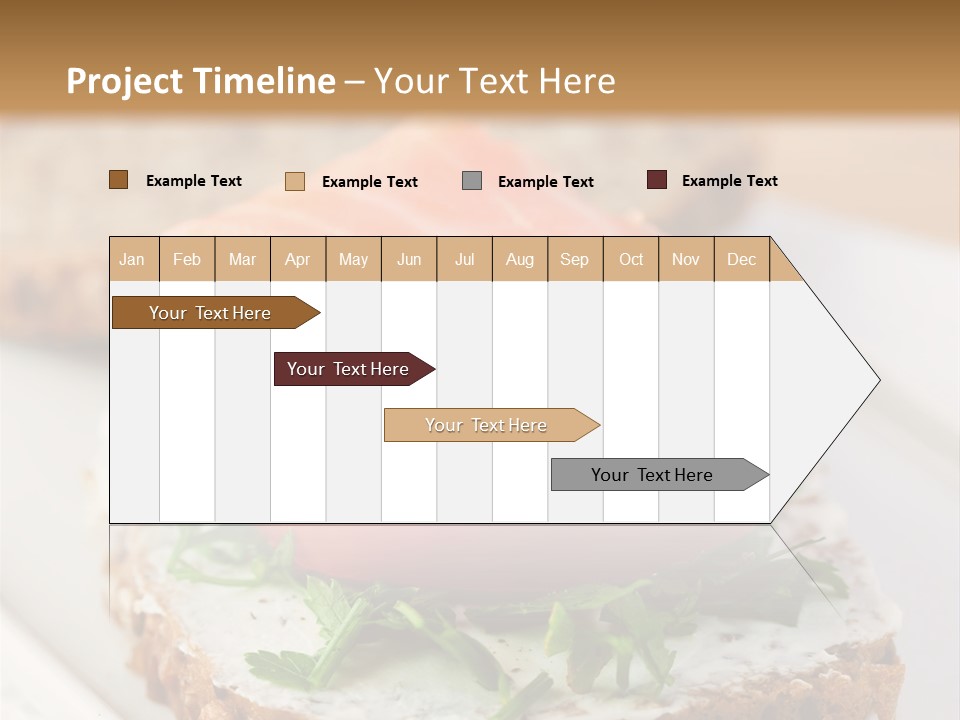 Project Timeline – Your Text Here

Example Text Example Text Example Text Example Text

| Jan | Feb | Mar | Apr | May | Jun | Jul | Aug | Sep | Oct | Nov | Dec |
|---|---|---|---|---|---|---|---|---|---|---|---|

Your Text Here

Your Text Here

Your Text Here

Your Text Here